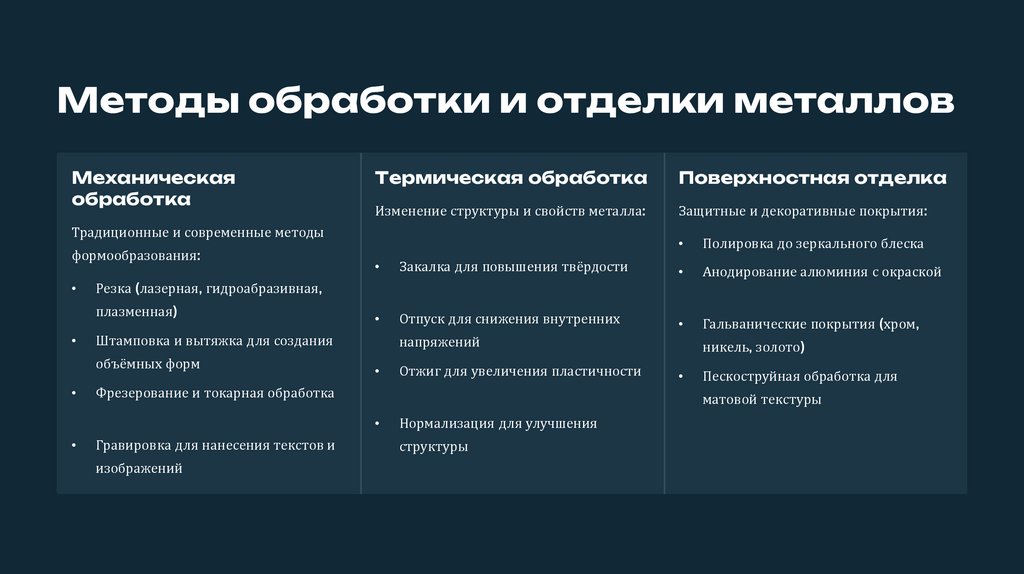 Методы обработки и отделки металлов

Механическая обработка

Традиционные и современные методы формообразования:

• Резка (лазерная, гидроабразивная, плазменная)
• Штамповка и вытяжка для создания объёмных форм
• Фрезерование и токарная обработка
• Гравировка для нанесения текстов и изображений

Термическая обработка

Изменение структуры и свойств металла:

• Закалка для повышения твёрдости
• Отпуск для снижения внутренних напряжений
• Отжиг для увеличения пластичности
• Нормализация для улучшения структуры

Поверхностная отделка

Защитные и декоративные покрытия:

• Полировка до зеркального блеска
• Анодирование алюминия с окраской
• Гальванические покрытия (хром, никель, золото)
• Пескоструйная обработка для матовой текстуры